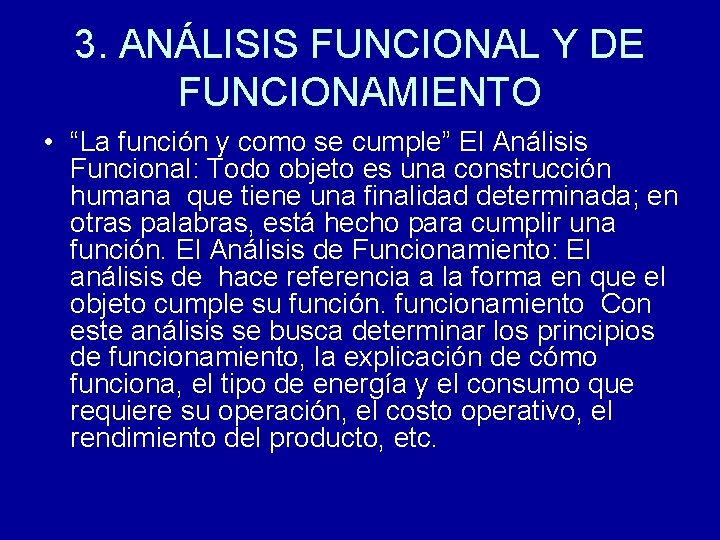 3. ANÁLISIS FUNCIONAL Y DE FUNCIONAMIENTO

• “La función y como se cumple” El Análisis Funcional: Todo objeto es una construcción humana que tiene una finalidad determinada; en otras palabras, está hecho para cumplir una función. El Análisis de Funcionamiento: El análisis de hace referencia a la forma en que el objeto cumple su función. funcionamiento Con este análisis se busca determinar los principios de funcionamiento, la explicación de cómo funciona, el tipo de energía y el consumo que requiere su operación, el costo operativo, el rendimiento del producto, etc.